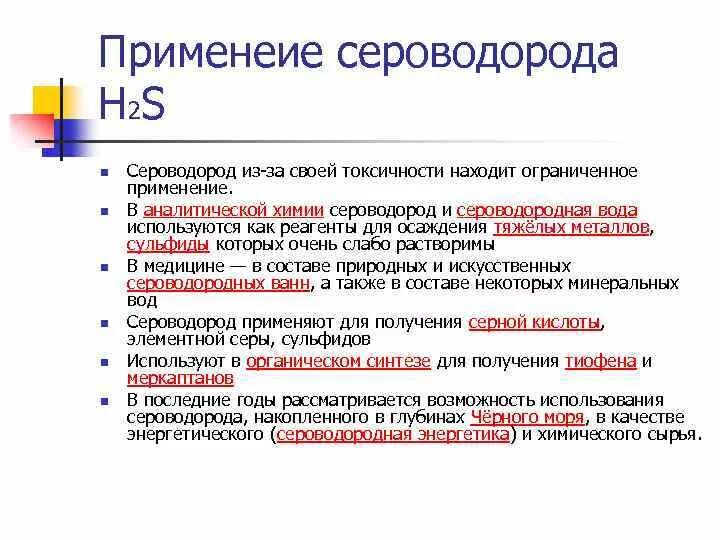 Применеие сероводорода $H_2S$

- Сероводород из-за своей токсичности находит ограниченное применение.
- В аналитической химии сероводород и сероводородная вода используются как реагенты для осаждения тяжёлых металлов, сульфиды которых очень слабо растворимы
- В медицине — в составе природных и искусственных сероводородных ванн, а также в составе некоторых минеральных вод
- Сероводород применяют для получения серной кислоты, элементной серы, сульфидов
- Используют в органическом синтезе для получения тиофена и меркаптанов
- В последние годы рассматривается возможность использования сероводорода, накопленного в глубинах Чёрного моря, в качестве энергетического (сероводородная энергетика) и химического сырья.